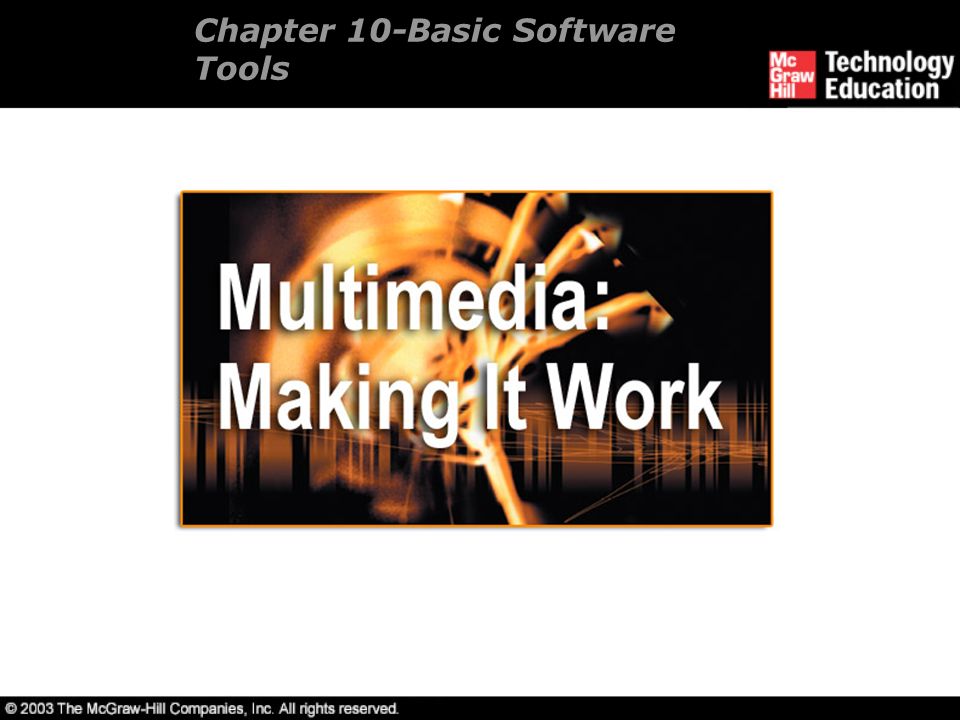 Chapter 10-Basic Software Tools

Mc Graw Hill Technology Education

Multimedia: Making It Work

© 2003 The McGraw-Hill Companies, Inc. All rights reserved.